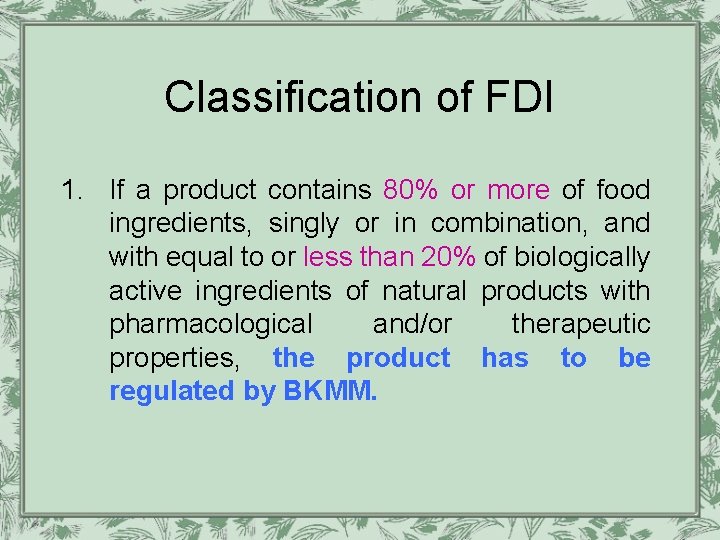 Classification of FDI

1. If a product contains 80% or more of food ingredients, singly or in combination, and with equal to or less than 20% of biologically active ingredients of natural products with pharmacological and/or therapeutic properties, the product has to be regulated by BKMM.